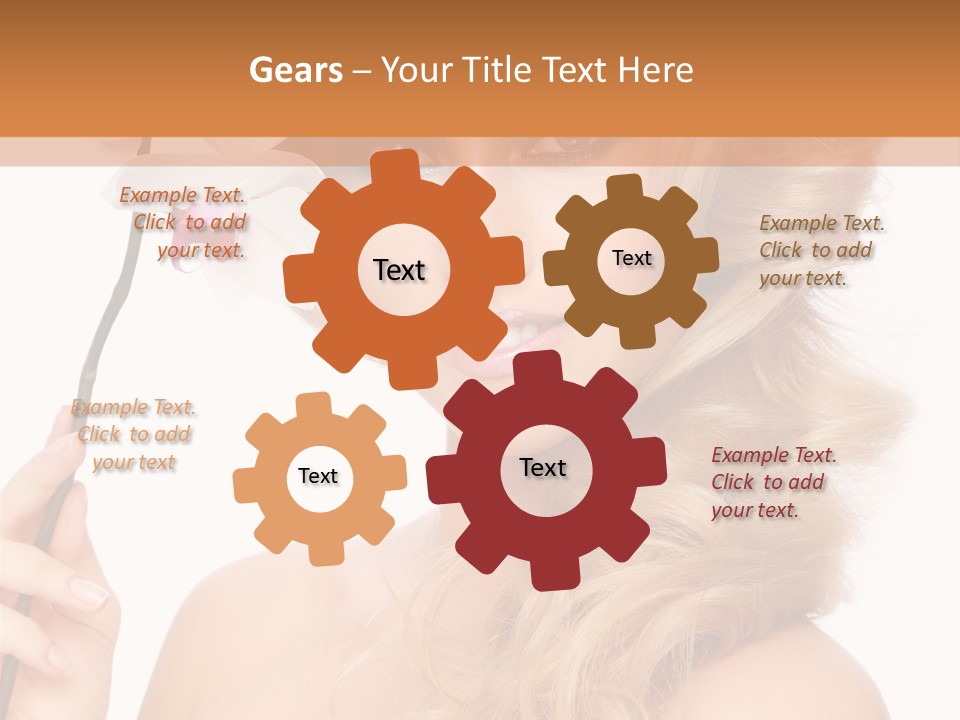 Gears – Your Title Text Here

Example Text. Click to add your text.

Text

Text

Example Text. Click to add your text.

Example Text. Click to add your text

Text

Text

Example Text. Click to add your text.